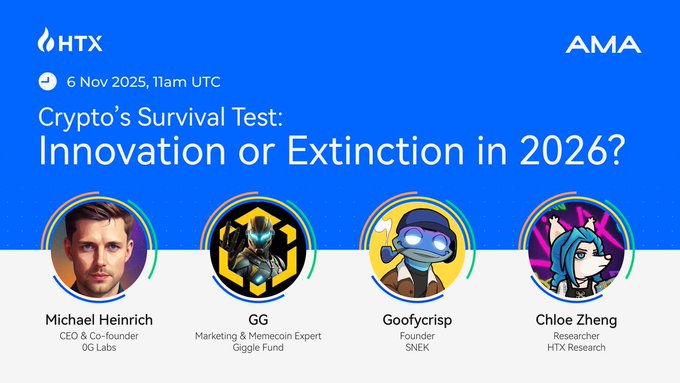 HTX

AMA

6 Nov 2025, 11am UTC

Crypto's Survival Test:
Innovation or Extinction in 2026?

Michael Heinrich
CEO & Co-founder
0G Labs

GG
Marketing & Memecoin Expert
Giggle Fund

Goofycrisp
Founder
SNEK

Chloe Zheng
Researcher
HTX Research